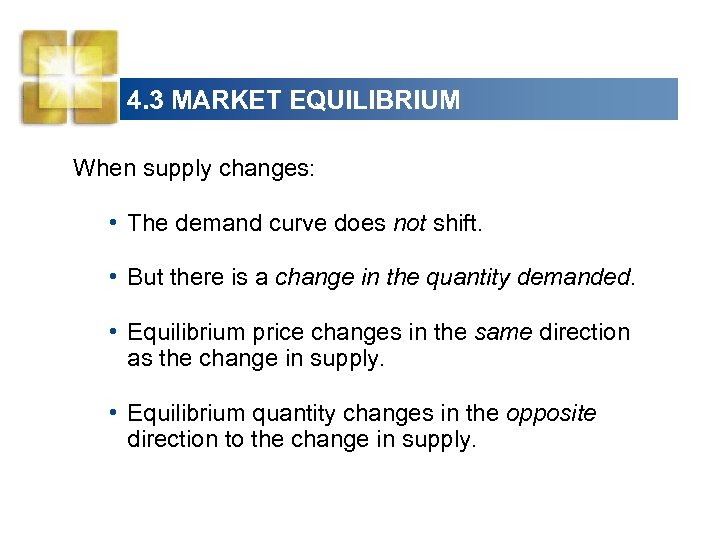 4.3 MARKET EQUILIBRIUM

When supply changes:

• The demand curve does not shift.

• But there is a change in the quantity demanded.

• Equilibrium price changes in the same direction as the change in supply.

• Equilibrium quantity changes in the opposite direction to the change in supply.